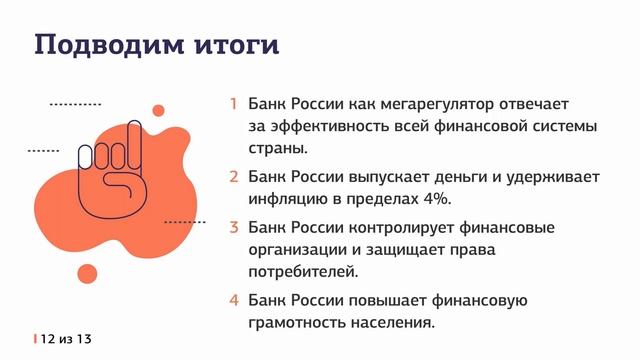 Подводим итоги

1 Банк России как мегарегулятор отвечает за эффективность всей финансовой системы страны.

2 Банк России выпускает деньги и удерживает инфляцию в пределах 4%.

3 Банк России контролирует финансовые организации и защищает права потребителей.

4 Банк России повышает финансовую грамотность населения.

12 из 13